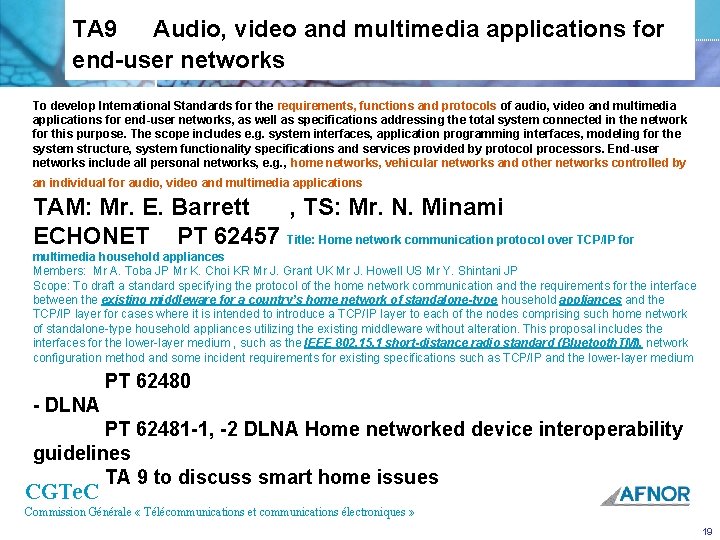 TA9 Audio, video and multimedia applications for end-user networks

To develop International Standards for the requirements, functions and protocols of audio, video and multimedia applications for end-user networks, as well as specifications addressing the total system connected in the network for this purpose. The scope includes e.g. system interfaces, application programming interfaces, modeling for the system structure, system functionality specifications and services provided by protocol processors. End-user networks include all personal networks, e.g., home networks, vehicular networks and other networks controlled by an individual for audio, video and multimedia applications

TAM: Mr. E. Barrett , TS: Mr. N. Minami

ECHONET PT 62457 Title: Home network communication protocol over TCP/IP for multimedia household appliances

Members: Mr A. Toba JP Mr K. Choi KR Mr J. Grant UK Mr J. Howell US Mr Y. Shintani JP

Scope: To draft a standard specifying the protocol of the home network communication and the requirements for the interface between the existing middleware for a country's home network of standalone-type household appliances and the TCP/IP layer for cases where it is intended to introduce a TCP/IP layer to each of the nodes comprising such home network of standalone-type household appliances utilizing the existing middleware without alteration. This proposal includes the interfaces for the lower-layer medium , such as the IEEE 802.15.1 short-distance radio standard (BluetoothTM), network configuration method and some incident requirements for existing specifications such as TCP/IP and the lower-layer medium

PT 62480

- DLNA

PT 62481-1, -2 DLNA Home networked device interoperability guidelines

TA 9 to discuss smart home issues

CGTeC

Commission Générale « Télécommunications et communications électroniques »

AFNOR

19